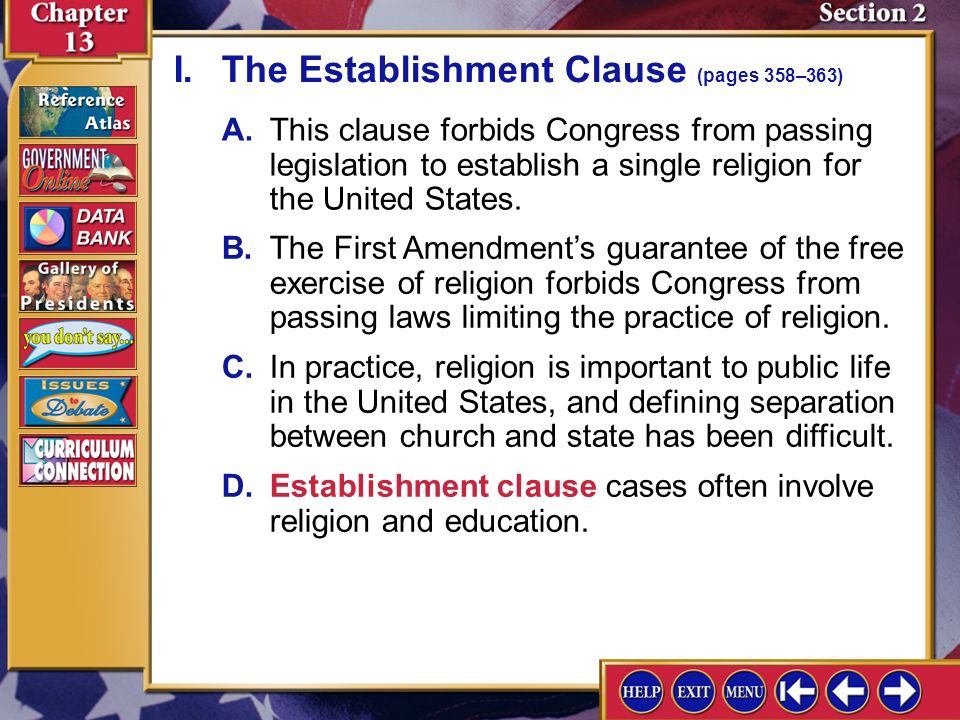 Chapter 13

Section 2

Reference Atlas

GOVERNMENT Online

DATA BANK

Gallery of Presidents

you don't say...

ISSUES to Debate

CURRICULUM CONNECTION

I. The Establishment Clause (pages 358–363)

A. This clause forbids Congress from passing legislation to establish a single religion for the United States.

B. The First Amendment's guarantee of the free exercise of religion forbids Congress from passing laws limiting the practice of religion.

C. In practice, religion is important to public life in the United States, and defining separation between church and state has been difficult.

D. Establishment clause cases often involve religion and education.

HELP EXIT MENU